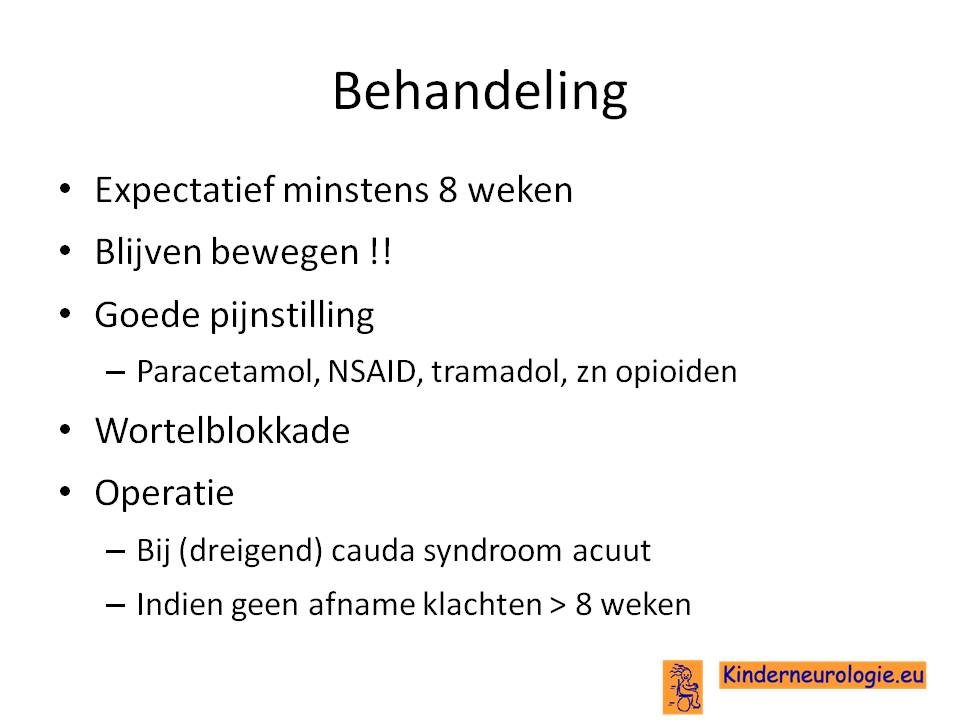 Behandeling

• Expectatief minstens 8 weken
• Blijven bewegen !!
• Goede pijnstilling
– Paracetamol, NSAID, tramadol, zn opioiden
• Wortelblokkade
• Operatie
– Bij (dreigend) cauda syndroom acuut
– Indien geen afname klachten > 8 weken

Kinderneurologie.eu